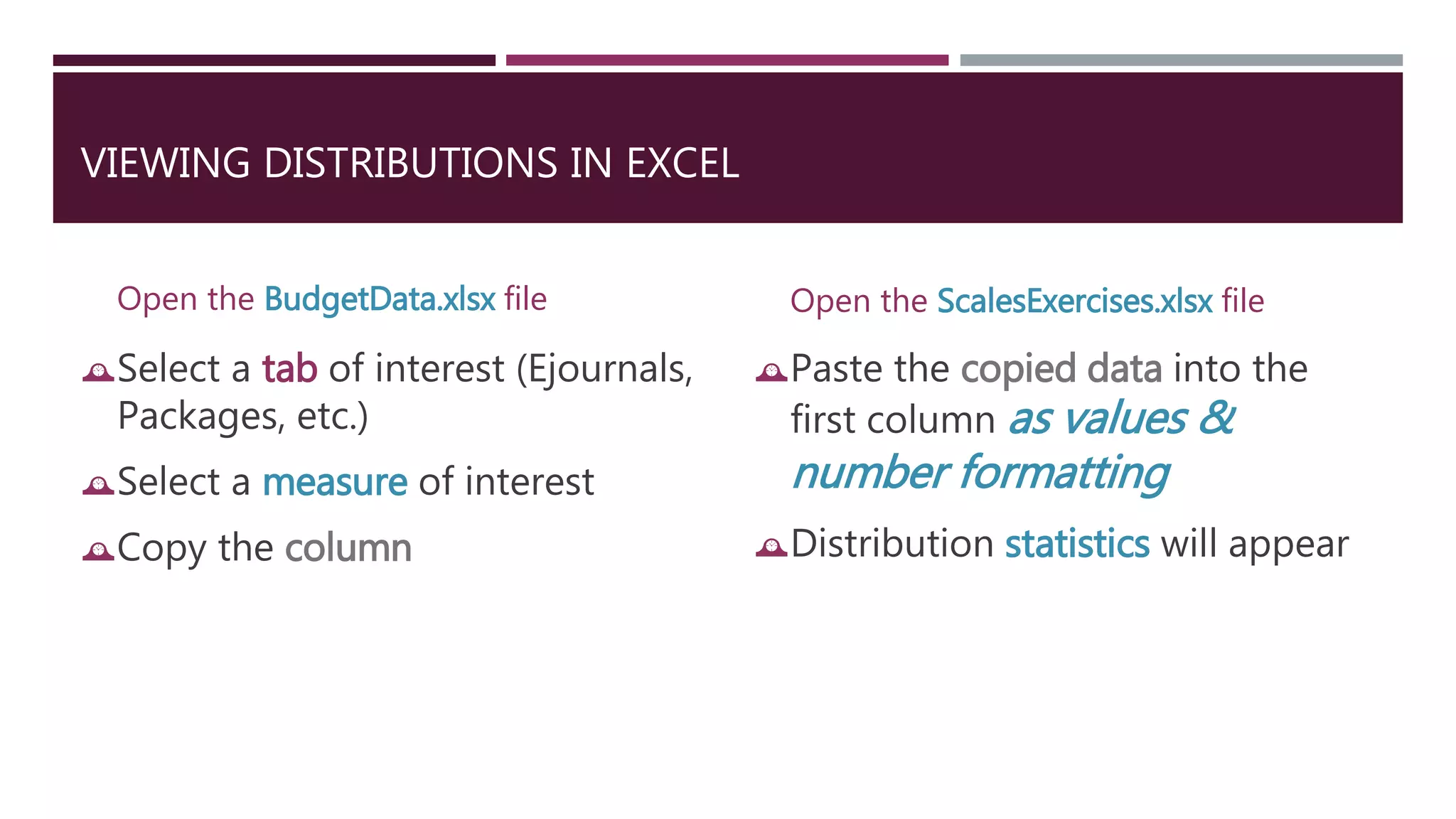 VIEWING DISTRIBUTIONS IN EXCEL

Open the BudgetData.xlsx file

Select a tab of interest (Ejournals, Packages, etc.)

Select a measure of interest

Copy the column

Open the ScalesExercises.xlsx file

Paste the copied data into the first column as values & number formatting

Distribution statistics will appear